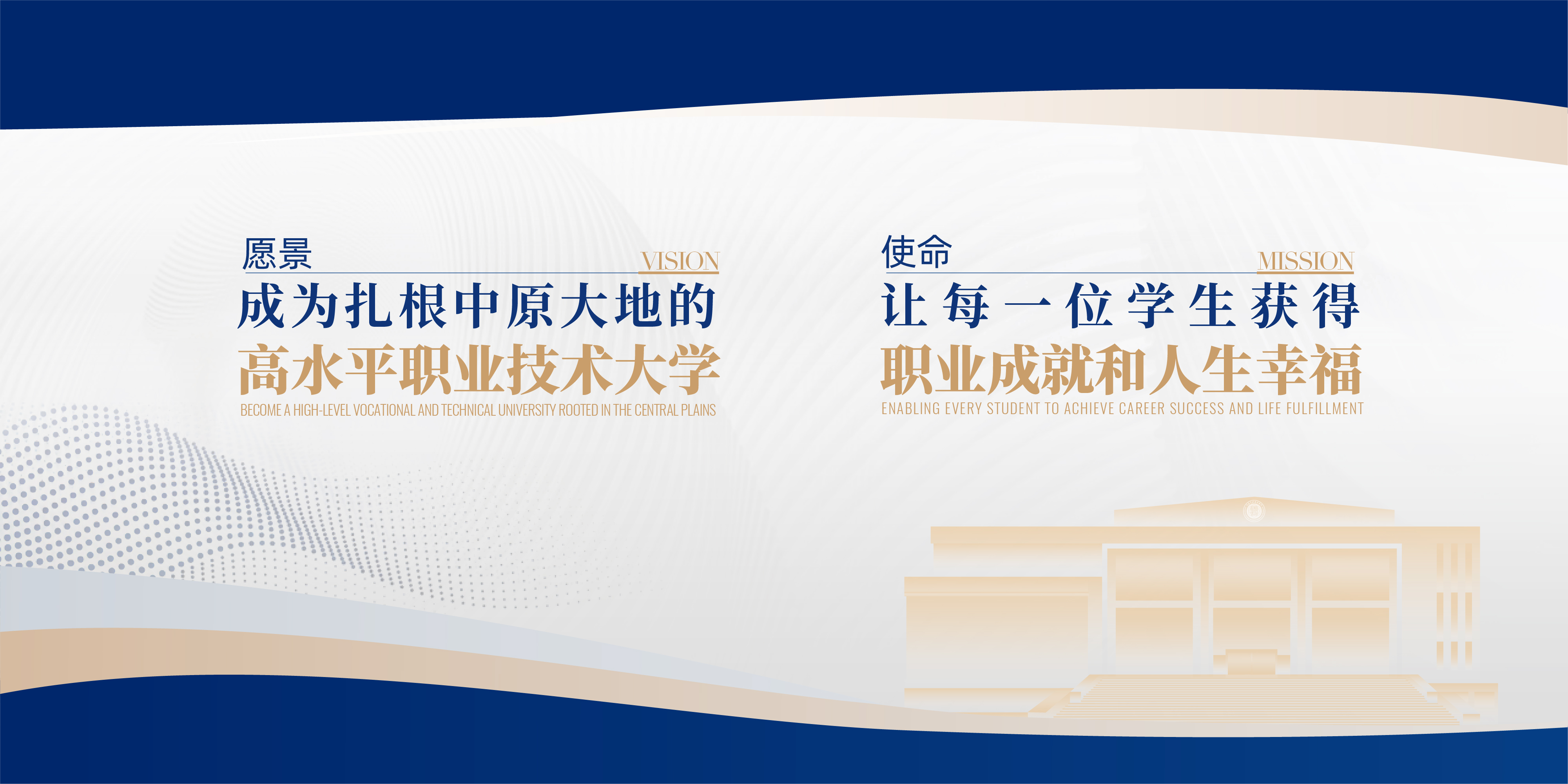 愿景
VISION
成为扎根中原大地的
高水平职业技术大学
BECOME A HIGH-LEVEL VOCATIONAL AND TECHNICAL UNIVERSITY ROOTED IN THE CENTRAL PLAINS

使命
MISSION
让每一位学生获得
职业成就和人生幸福
ENABLING EVERY STUDENT TO ACHIEVE CAREER SUCCESS AND LIFE FULFILLMENT